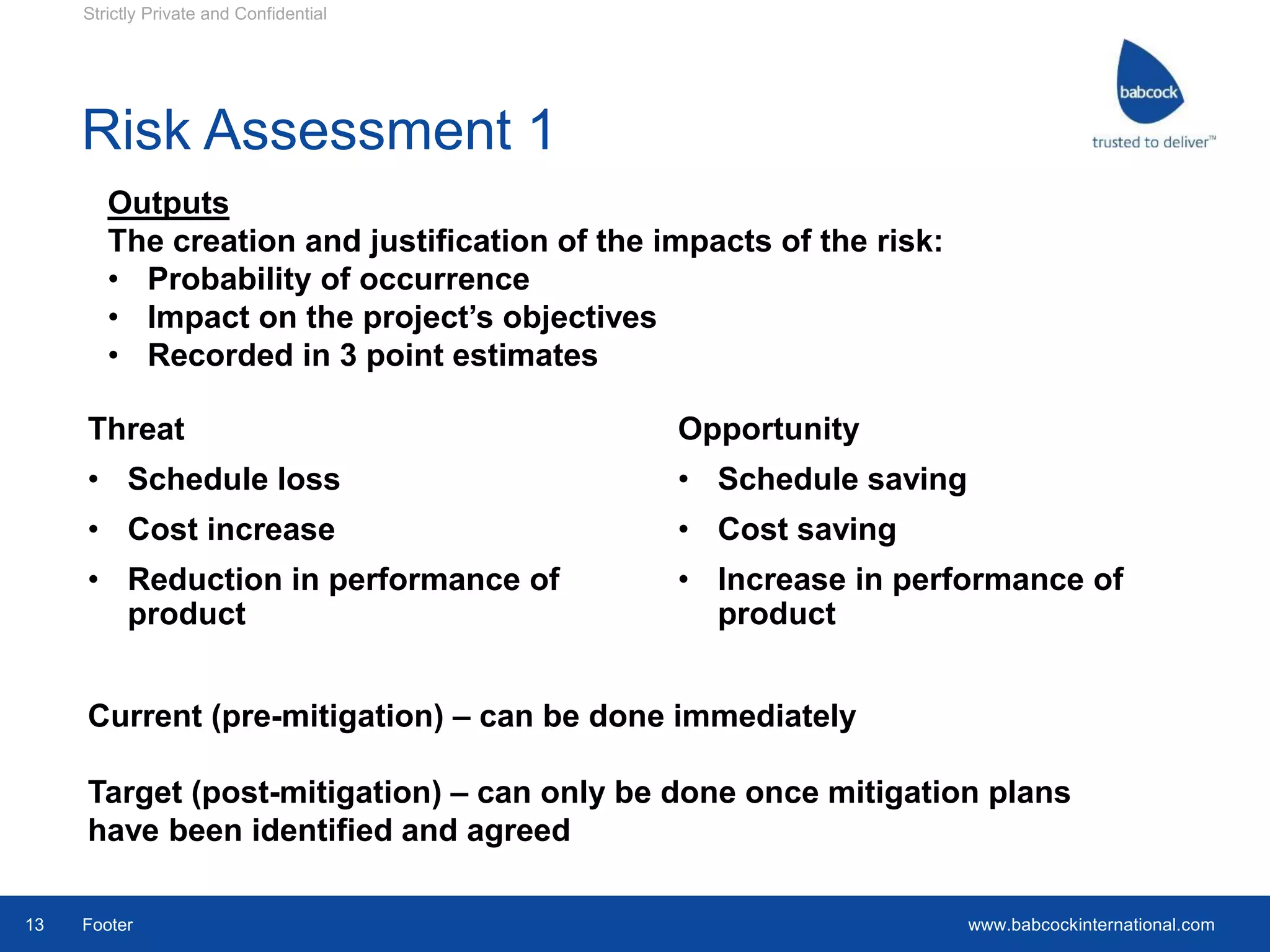 Strictly Private and Confidential

babcock
trusted to deliver™

Risk Assessment 1

Outputs
The creation and justification of the impacts of the risk:
• Probability of occurrence
• Impact on the project's objectives
• Recorded in 3 point estimates

Threat
• Schedule loss
• Cost increase
• Reduction in performance of product

Opportunity
• Schedule saving
• Cost saving
• Increase in performance of product

Current (pre-mitigation) – can be done immediately

Target (post-mitigation) – can only be done once mitigation plans have been identified and agreed

13 Footer www.babcockinternational.com